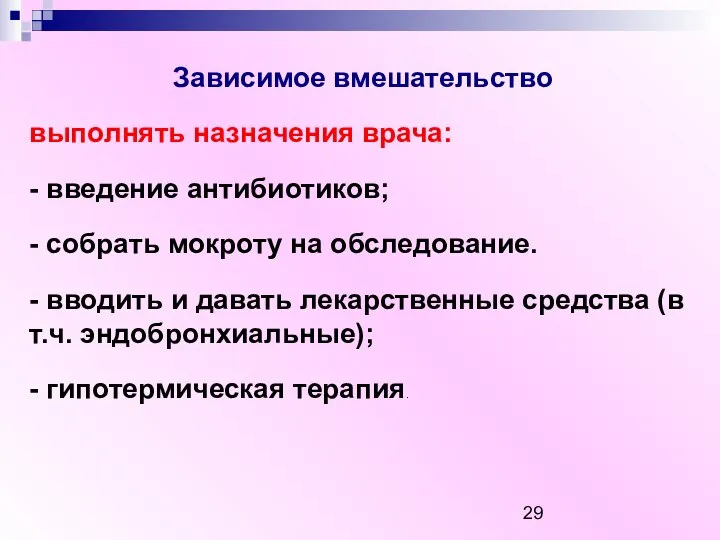 Зависимое вмешательство

выполнять назначения врача:

- введение антибиотиков;

- собрать мокроту на обследование.

- вводить и давать лекарственные средства (в т.ч. эндобронхиальные);

- гипотермическая терапия.

29